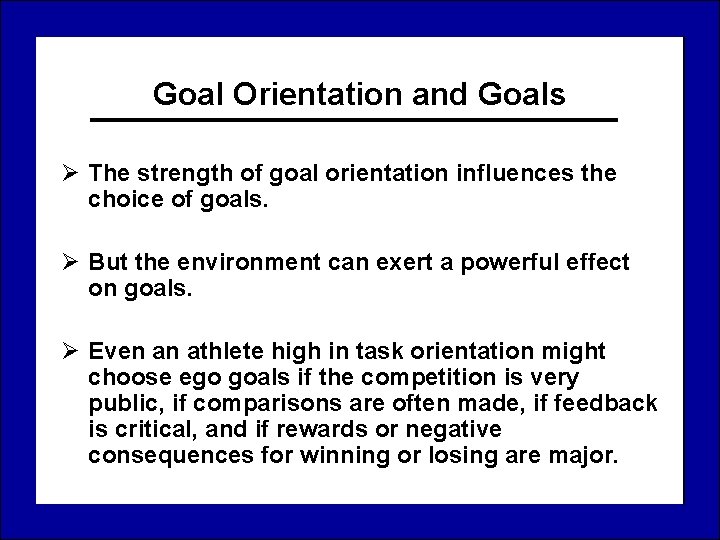 Goal Orientation and Goals

➢ The strength of goal orientation influences the choice of goals.

➢ But the environment can exert a powerful effect on goals.

➢ Even an athlete high in task orientation might choose ego goals if the competition is very public, if comparisons are often made, if feedback is critical, and if rewards or negative consequences for winning or losing are major.